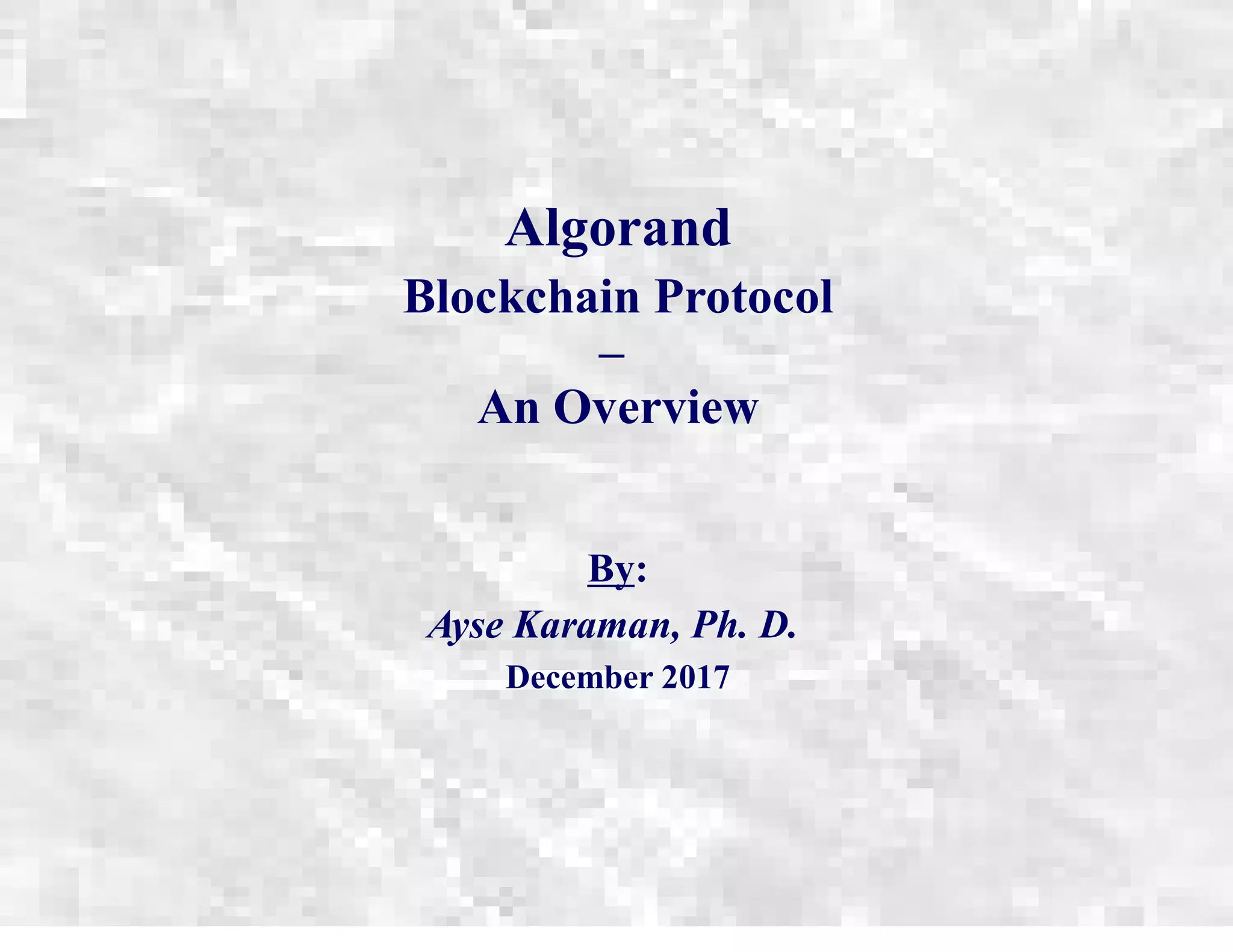 Algorand
Blockchain Protocol
–
An Overview

By:
Ayse Karaman, Ph. D.
December 2017